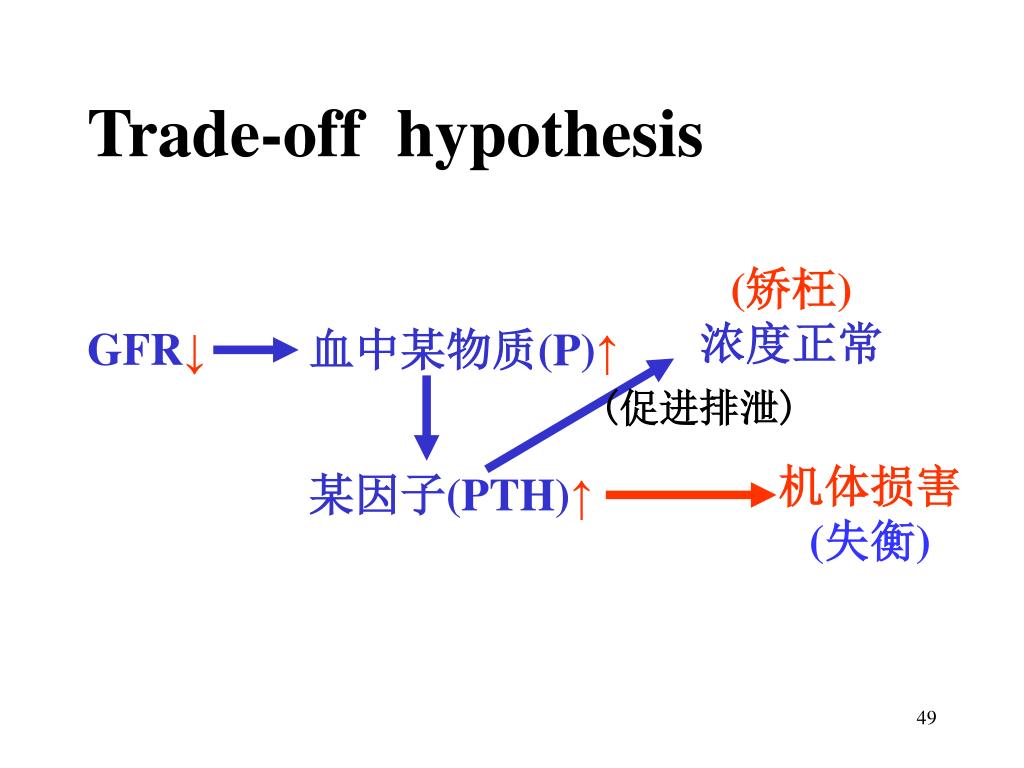 Trade-off hypothesis

GFR↓

血中某物质(P)↑

(矫枉)
浓度正常

(促进排泄)

某因子(PTH)↑

机体损害
(失衡)

49